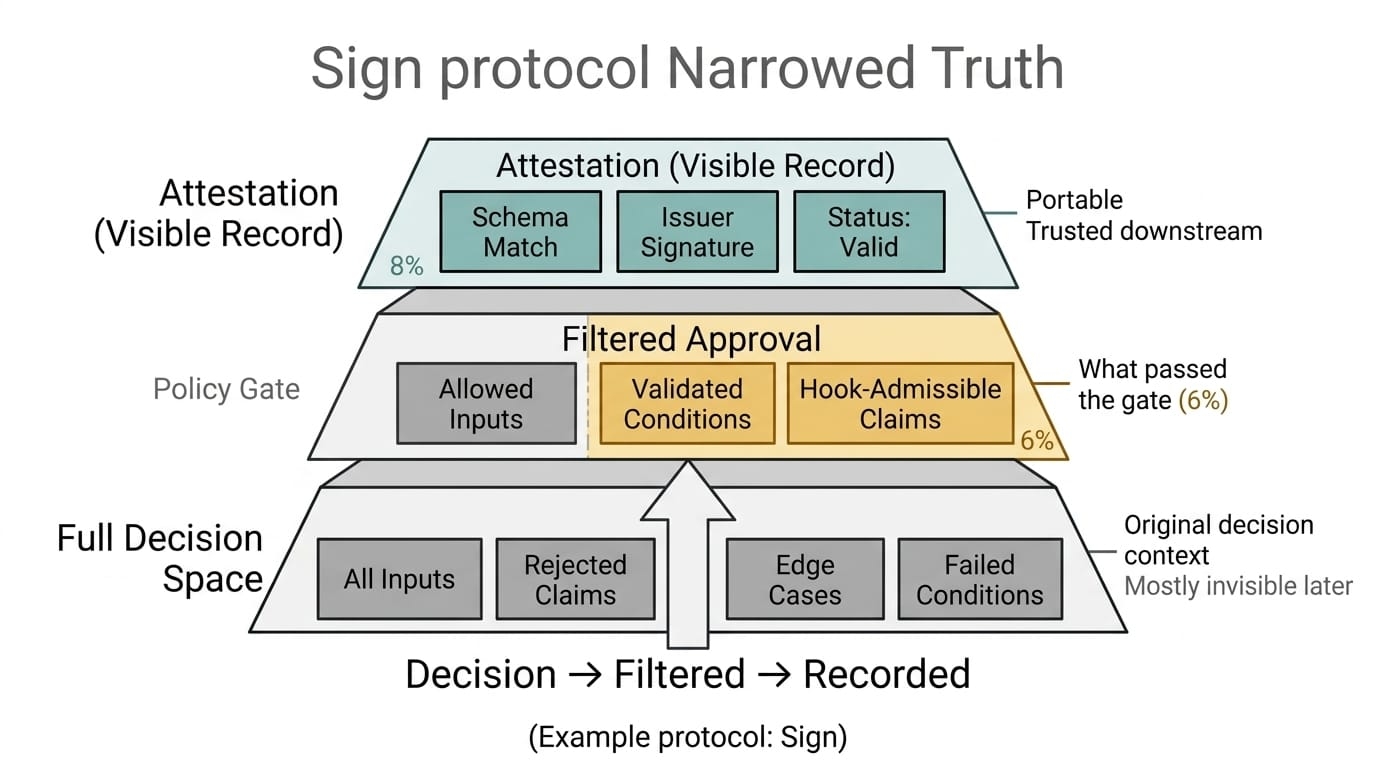 Sign protocol Narrowed Truth

Attestation (Visible Record)

Attestation (Visible Record)

Schema Match

Issuer Signature

Status: Valid

8%

Portable
Trusted downstream

Policy Gate

Filtered Approval

Allowed Inputs

Validated Conditions

Hook-Admissible Claims

6%

What passed the gate (6%)

Full Decision Space

All Inputs

Rejected Claims

Edge Cases

Failed Conditions

Original decision context
Mostly invisible later

Decision → Filtered → Recorded

(Example protocol: Sign)